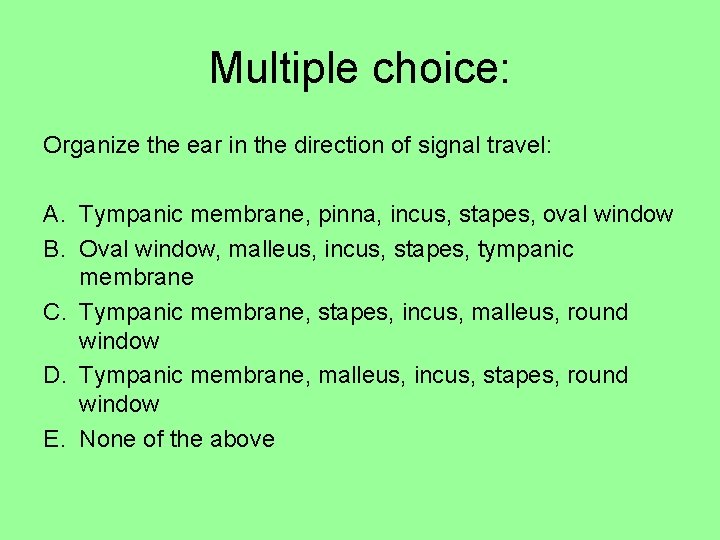 Multiple choice:

Organize the ear in the direction of signal travel:

A. Tympanic membrane, pinna, incus, stapes, oval window
B. Oval window, malleus, incus, stapes, tympanic membrane
C. Tympanic membrane, stapes, incus, malleus, round window
D. Tympanic membrane, malleus, incus, stapes, round window
E. None of the above